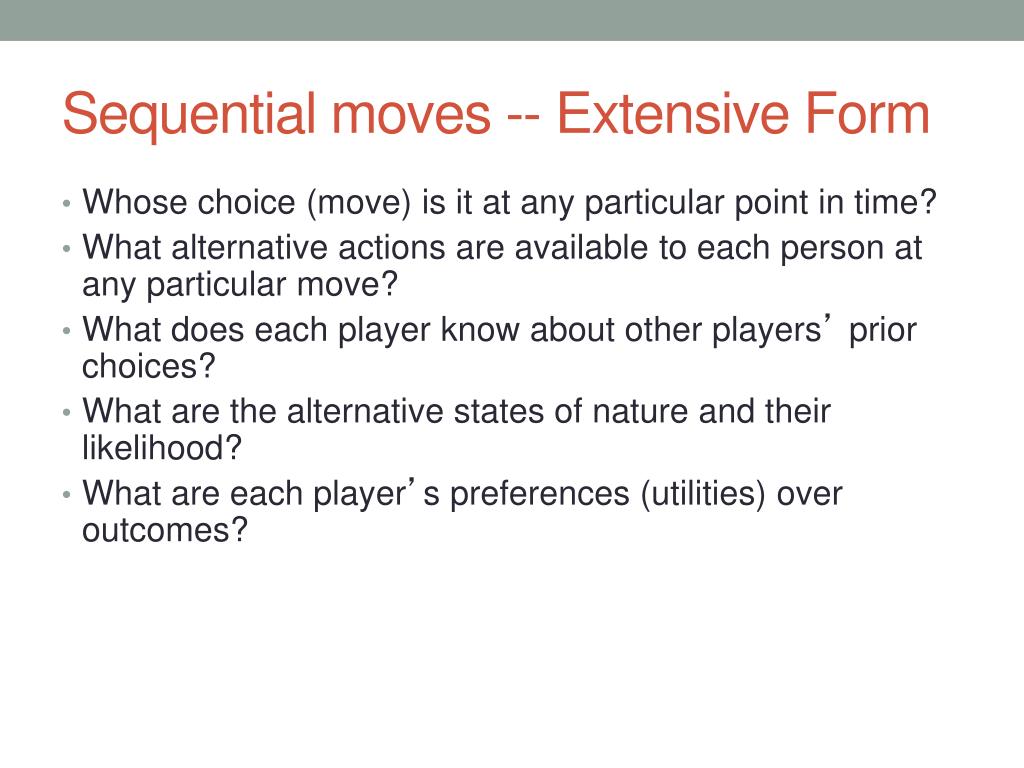 Sequential moves -- Extensive Form

• Whose choice (move) is it at any particular point in time?
• What alternative actions are available to each person at any particular move?
• What does each player know about other players’ prior choices?
• What are the alternative states of nature and their likelihood?
• What are each player’s preferences (utilities) over outcomes?